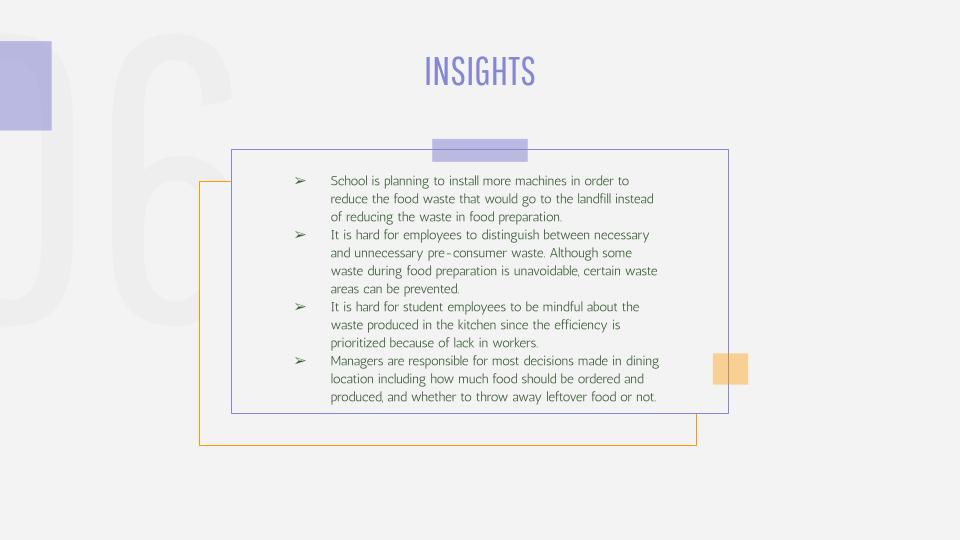 06

INSIGHTS

➢ School is planning to install more machines in order to reduce the food waste that would go to the landfill instead of reducing the waste in food preparation.
➢ It is hard for employees to distinguish between necessary and unnecessary pre-consumer waste. Although some waste during food preparation is unavoidable, certain waste areas can be prevented.
➢ It is hard for student employees to be mindful about the waste produced in the kitchen since the efficiency is prioritized because of lack in workers.
➢ Managers are responsible for most decisions made in dining location including how much food should be ordered and produced, and whether to throw away leftover food or not.